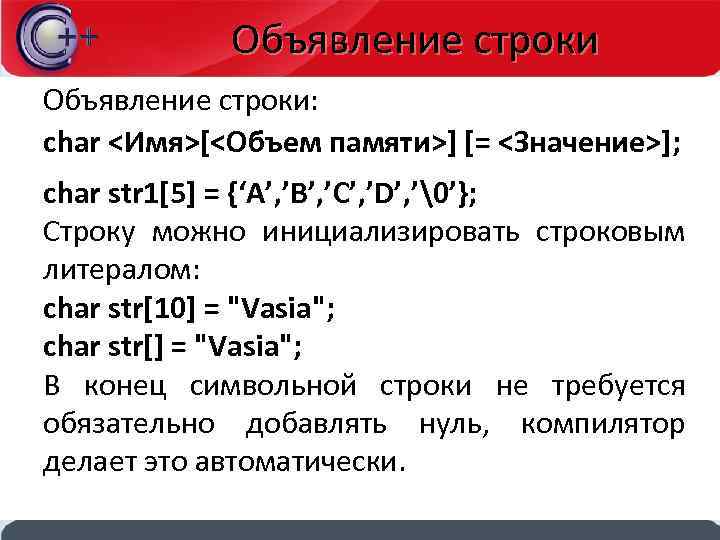 C++

Объявление строки

Объявление строки:
char <Имя>[<Объем памяти>] [= <Значение>];

char str1[5] = {‘A’,’B’,’C’,’D’,’\0’};
Строку можно инициализировать строковым литералом:
char str[10] = "Vasia";
char str[] = "Vasia";
В конец символьной строки не требуется обязательно добавлять нуль, компилятор делает это автоматически.